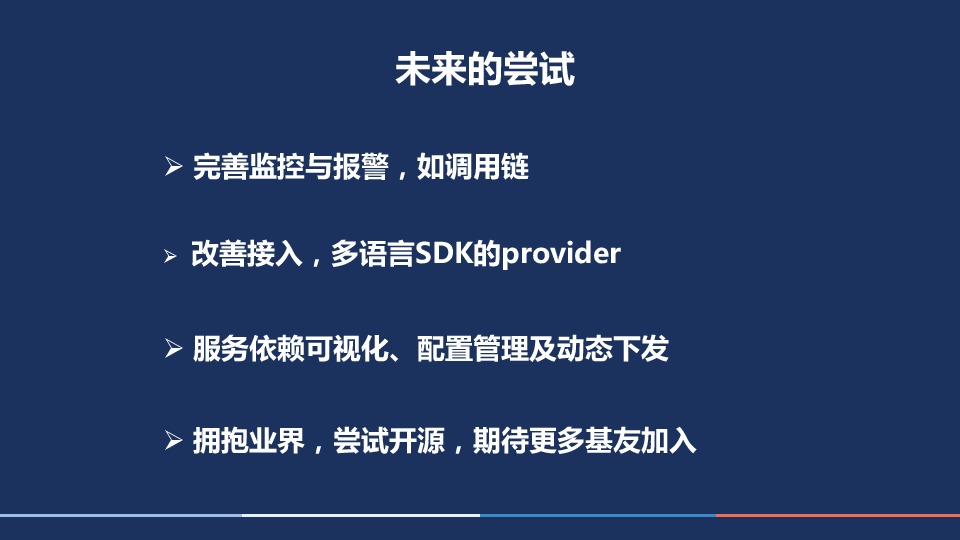 未来的尝试

➢ 完善监控与报警，如调用链

➢ 改善接入，多语言SDK的provider

➢ 服务依赖可视化、配置管理及动态下发

➢ 拥抱业界，尝试开源，期待更多基友加入